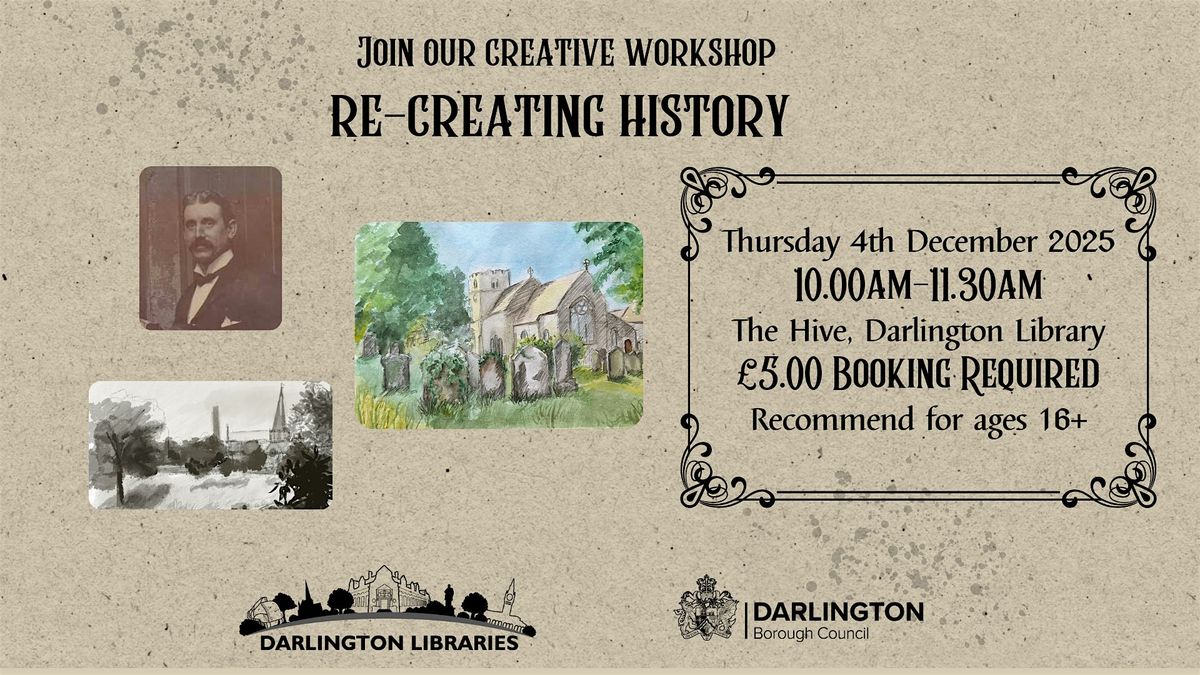 JOIN OUR CREATIVE WORKSHOP
RE-CREATING HISTORY

Thursday 4th December 2025
10.00AM-11.30AM
The Hive, Darlington Library
£5.00 BOOKING REQUIRED
Recommend for ages 16+

DARLINGTON LIBRARIES

DARLINGTON
Borough Council